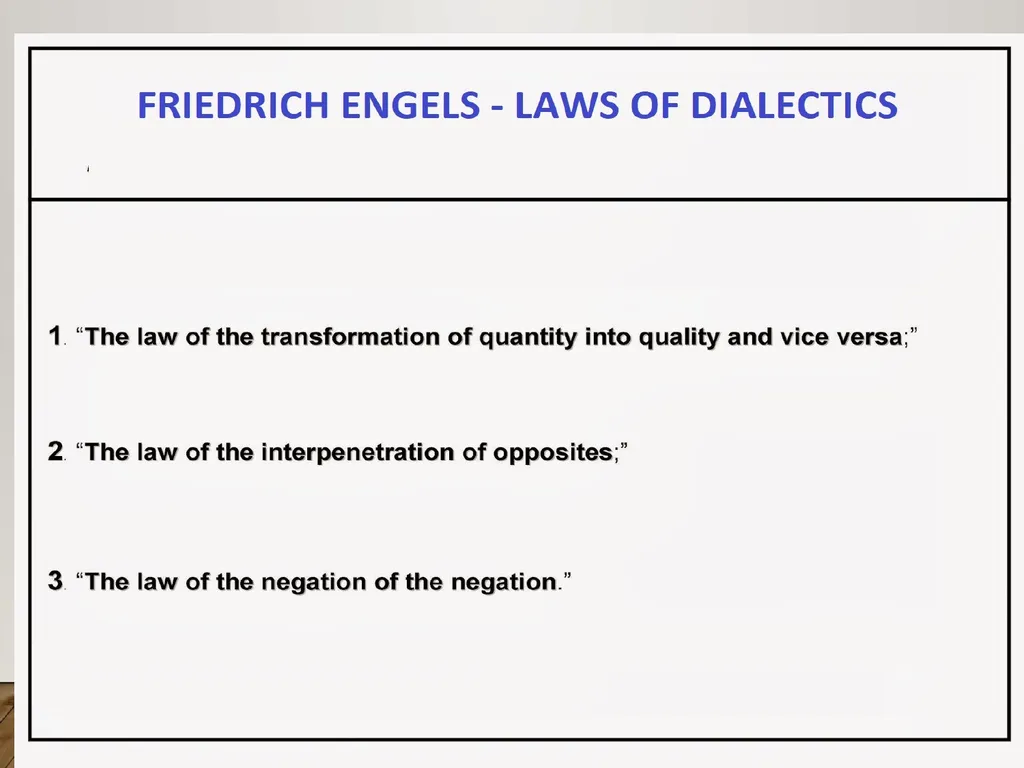 FRIEDRICH ENGELS - LAWS OF DIALECTICS

1. “The law of the transformation of quantity into quality and vice versa;”

2. “The law of the interpenetration of opposites;”

3. “The law of the negation of the negation.”